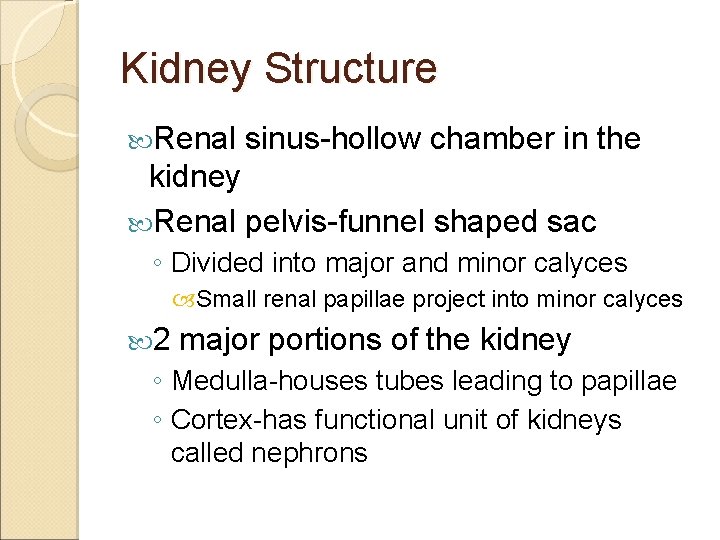 Kidney Structure

Renal sinus-hollow chamber in the kidney

Renal pelvis-funnel shaped sac

◦ Divided into major and minor calyces

Small renal papillae project into minor calyces

2 major portions of the kidney

◦ Medulla-houses tubes leading to papillae

◦ Cortex-has functional unit of kidneys called nephrons